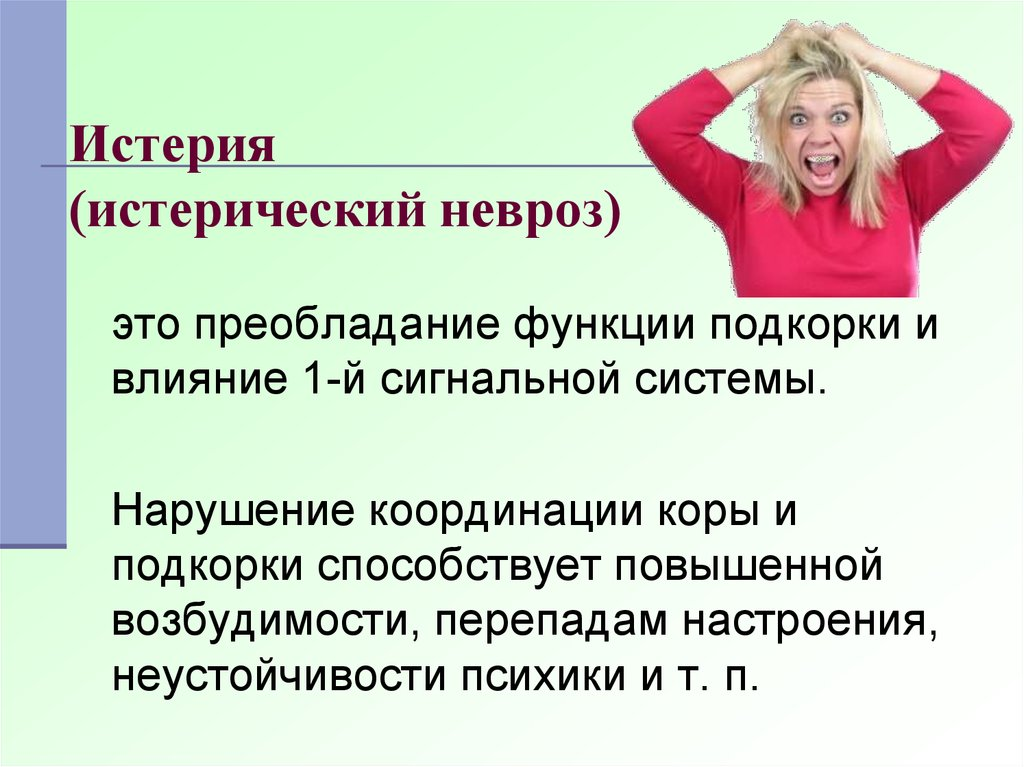 Истерия
(истерический невроз)

это преобладание функции подкорки и влияние 1-й сигнальной системы.

Нарушение координации коры и подкорки способствует повышенной возбудимости, перепадам настроения, неустойчивости психики и т. п.